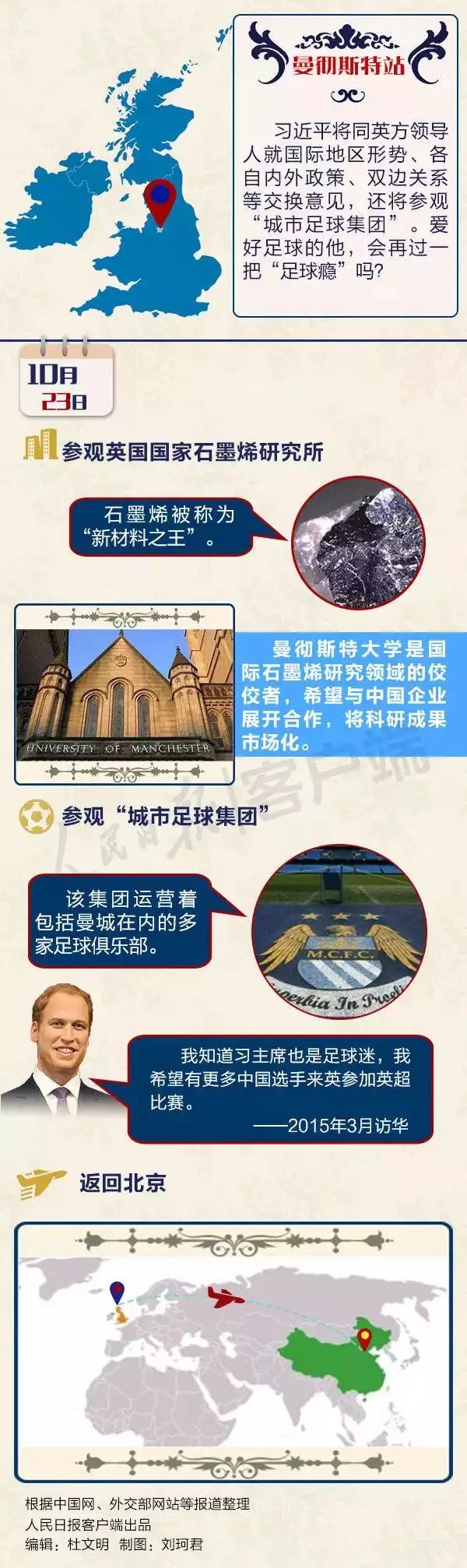 曼彻斯特站

习近平将同英方领导人就国际地区形势、各自内外政策、双边关系等交换意见，还将参观“城市足球集团”。爱好足球的他，会再过一把“足球瘾”吗?

10月
23日

参观英国国家石墨烯研究所

石墨烯被称为“新材料之王”。

UNIVERSITY OF MANCHESTER

曼彻斯特大学是国际石墨烯研究领域的佼佼者，希望与中国企业展开合作，将科研成果市场化。

人民日报客户端

参观“城市足球集团”

该集团运营着包括曼城在内的多家足球俱乐部。

M.C.F.C.
Superbia In Proelio

我知道习主席也是足球迷，我希望有更多中国选手来英参加英超比赛。
——2015年3月访华

返回北京

根据中国网、外交部网站等报道整理
人民日报客户端出品
编辑：杜文明 制图：刘珂君